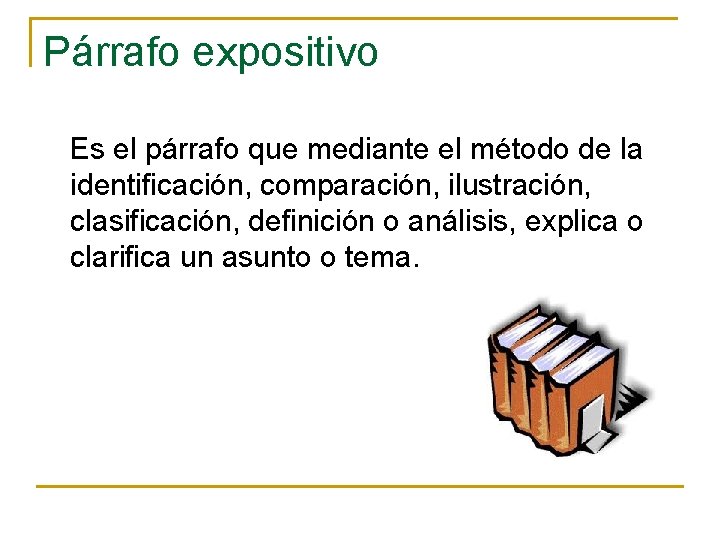 Párrafo expositivo

Es el párrafo que mediante el método de la identificación, comparación, ilustración, clasificación, definición o análisis, explica o clarifica un asunto o tema.